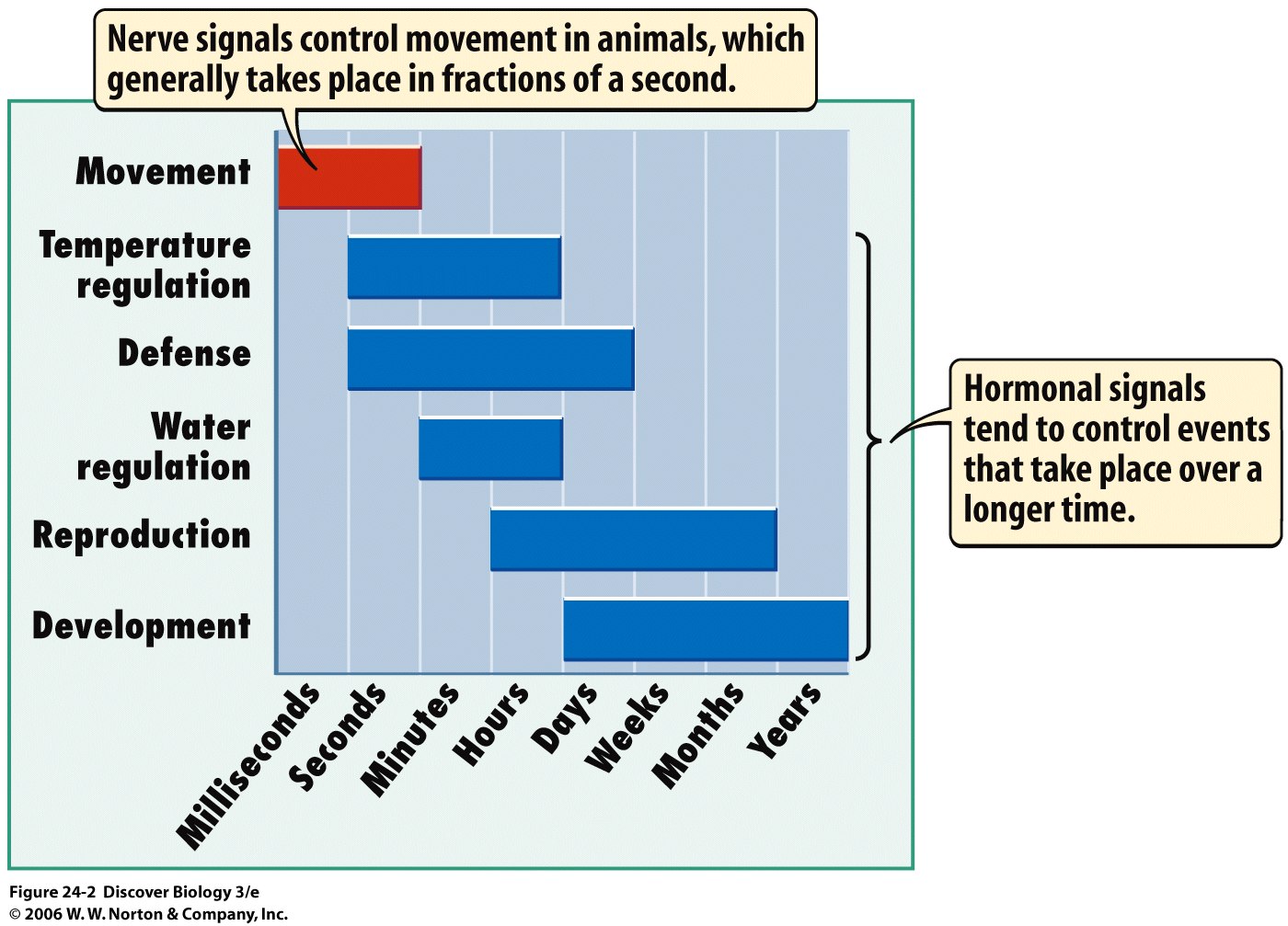 Nerve signals control movement in animals, which generally takes place in fractions of a second.

Movement

Temperature regulation

Defense

Water regulation

Reproduction

Development

Hormonal signals tend to control events that take place over a longer time.

Milliseconds
Seconds
Minutes
Hours
Days
Weeks
Months
Years

Figure 24-2 Discover Biology 3/e
© 2006 W. W. Norton & Company, Inc.